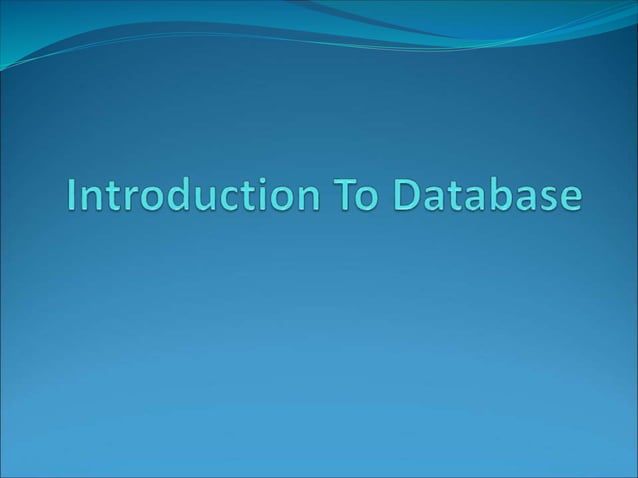 Introduction To Database